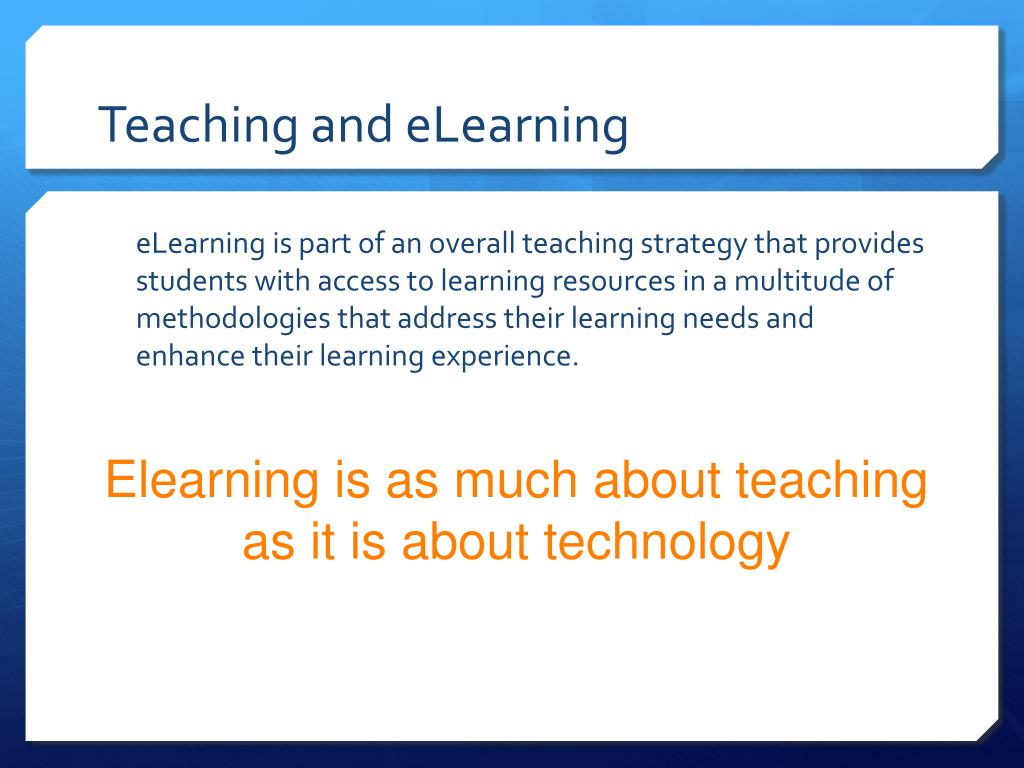 Teaching and eLearning

eLearning is part of an overall teaching strategy that provides students with access to learning resources in a multitude of methodologies that address their learning needs and enhance their learning experience.

Elearning is as much about teaching as it is about technology